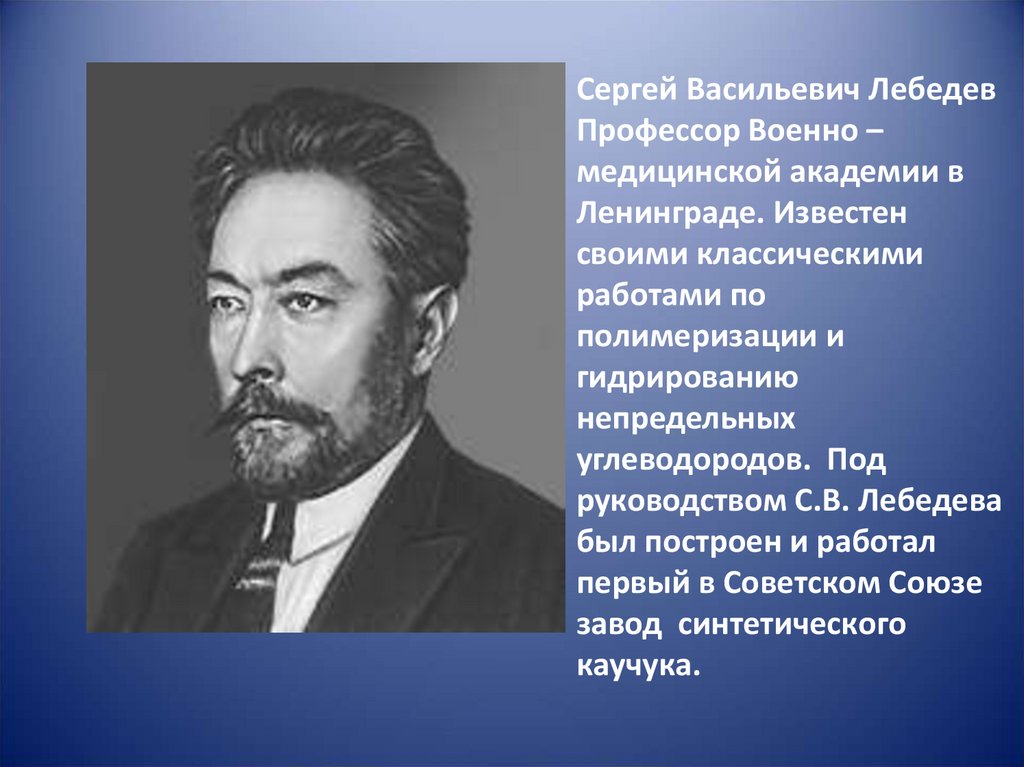 Сергей Васильевич Лебедев Профессор Военно – медицинской академии в Ленинграде. Известен своими классическими работами по полимеризации и гидрированию непредельных углеводородов. Под руководством С.В. Лебедева был построен и работал первый в Советском Союзе завод синтетического каучука.